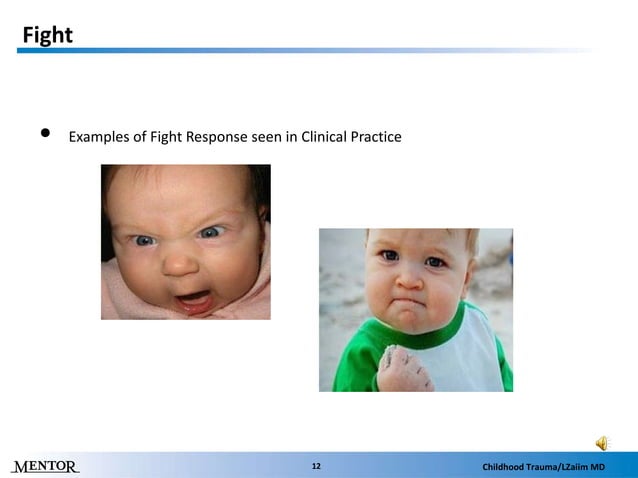 Fight

• Examples of Fight Response seen in Clinical Practice

MENTOR 12 Childhood Trauma/LZaiim MD